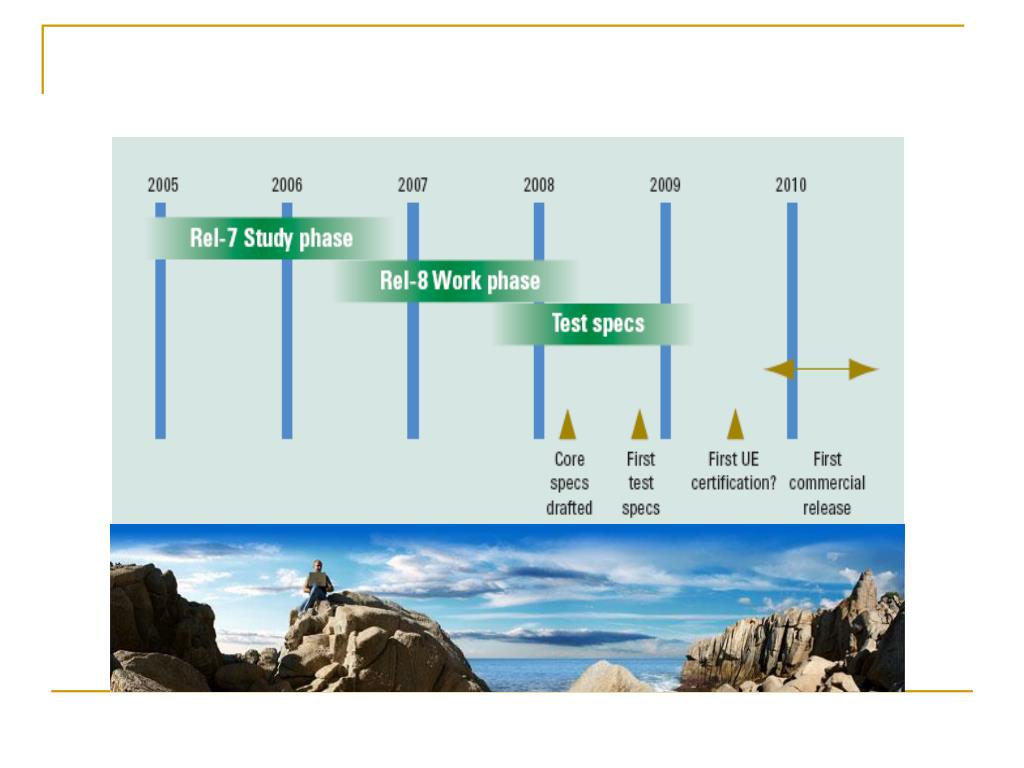 2005
2006
2007
2008
2009
2010

Rel-7 Study phase
Rel-8 Work phase
Test specs

Core specs drafted
First test specs
First UE certification?
First commercial release